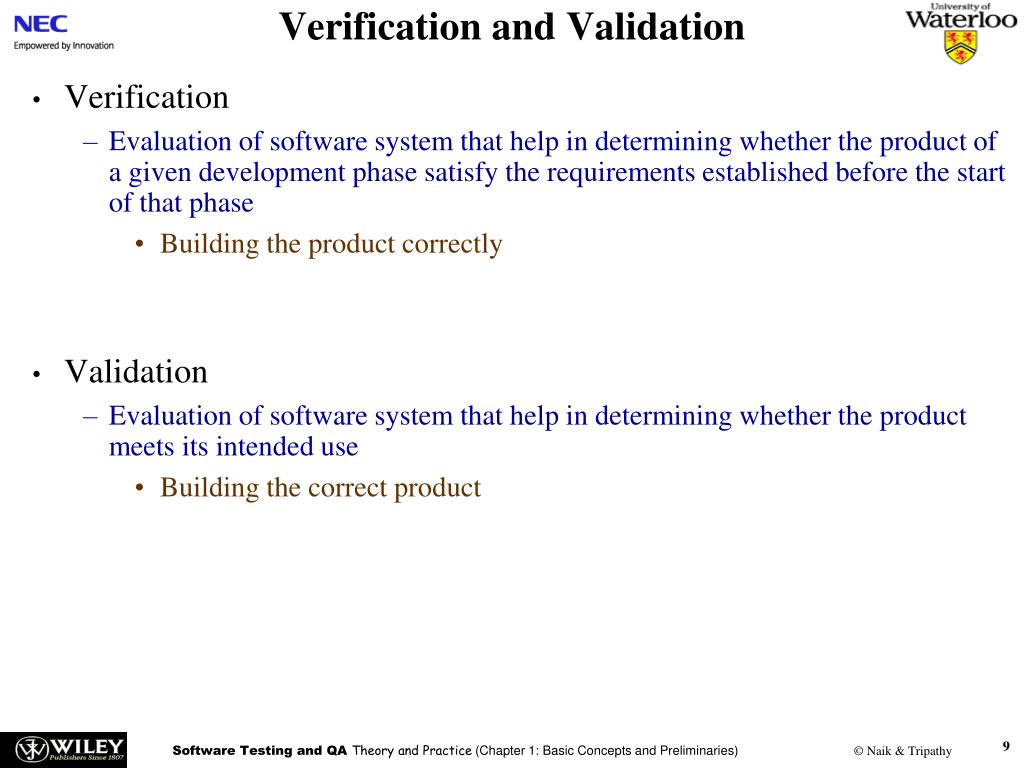 NEC
Empowered by Innovation

Verification and Validation

University of Waterloo

• Verification
– Evaluation of software system that help in determining whether the product of a given development phase satisfy the requirements established before the start of that phase
• Building the product correctly

• Validation
– Evaluation of software system that help in determining whether the product meets its intended use
• Building the correct product

WILEY Publishers Since 1807

Software Testing and QA Theory and Practice (Chapter 1: Basic Concepts and Preliminaries)

© Naik & Tripathy

9